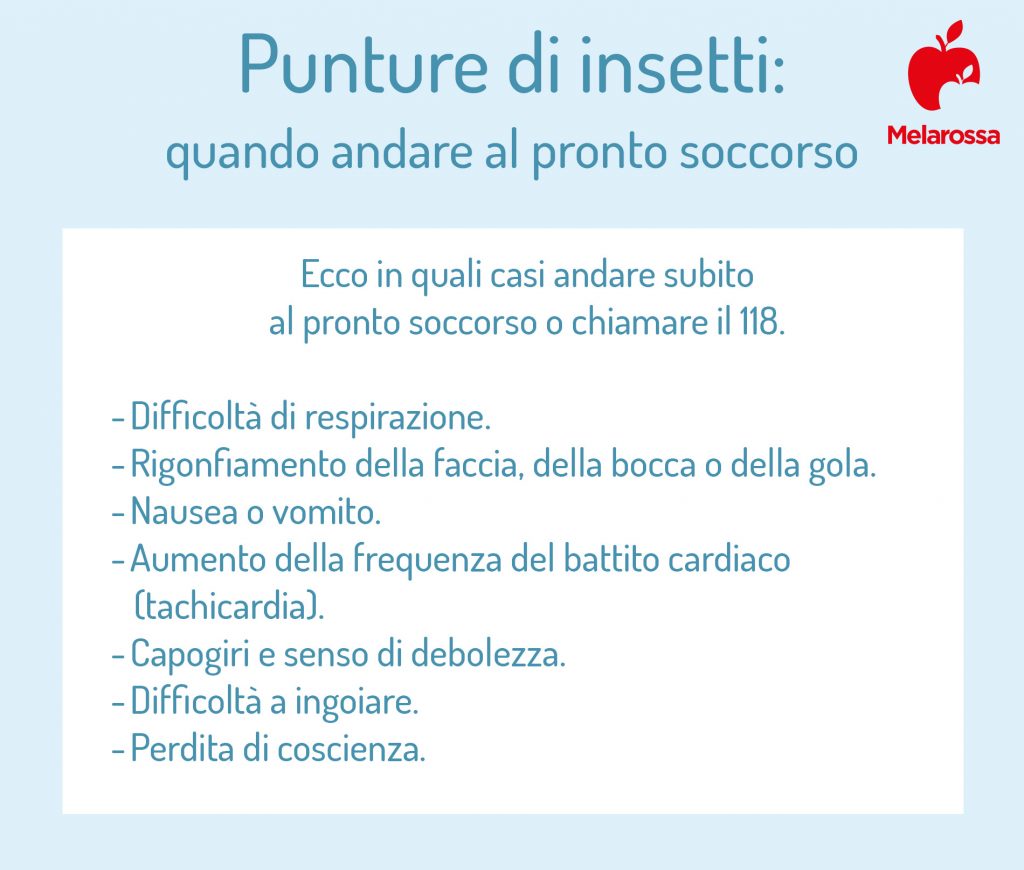 Punture di insetti:
quando andare al pronto soccorso

Melarossa

Ecco in quali casi andare subito al pronto soccorso o chiamare il 118.

- Difficoltà di respirazione.
- Rigonfiamento della faccia, della bocca o della gola.
- Nausea o vomito.
- Aumento della frequenza del battito cardiaco (tachicardia).
- Capogiri e senso di debolezza.
- Difficoltà a ingoiare.
- Perdita di coscienza.